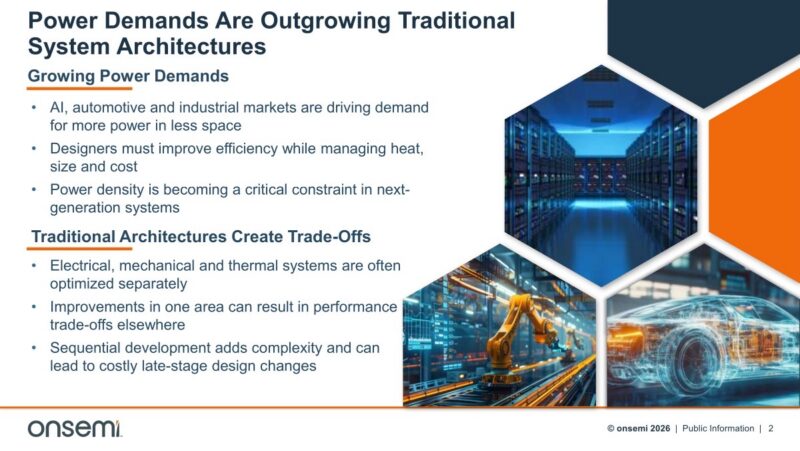 Power Demands Are Outgrowing Traditional System Architectures

Growing Power Demands

• AI, automotive and industrial markets are driving demand for more power in less space
• Designers must improve efficiency while managing heat, size and cost
• Power density is becoming a critical constraint in next-generation systems

Traditional Architectures Create Trade-Offs

• Electrical, mechanical and thermal systems are often optimized separately
• Improvements in one area can result in performance trade-offs elsewhere
• Sequential development adds complexity and can lead to costly late-stage design changes

onsemi

© onsemi 2026 | Public Information | 2